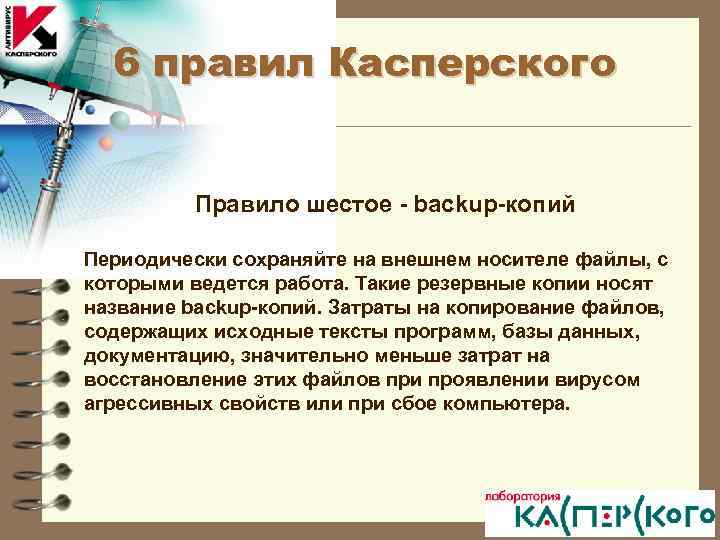 АНТИВИРУС
КАСПЕРСКОГО

6 правил Касперского

Правило шестое - backup-копий

Периодически сохраняйте на внешнем носителе файлы, с которыми ведется работа. Такие резервные копии носят название backup-копий. Затраты на копирование файлов, содержащих исходные тексты программ, базы данных, документацию, значительно меньше затрат на восстановление этих файлов при проявлении вирусом агрессивных свойств или при сбое компьютера.

лаборатория
КАСПЕРСКОГО